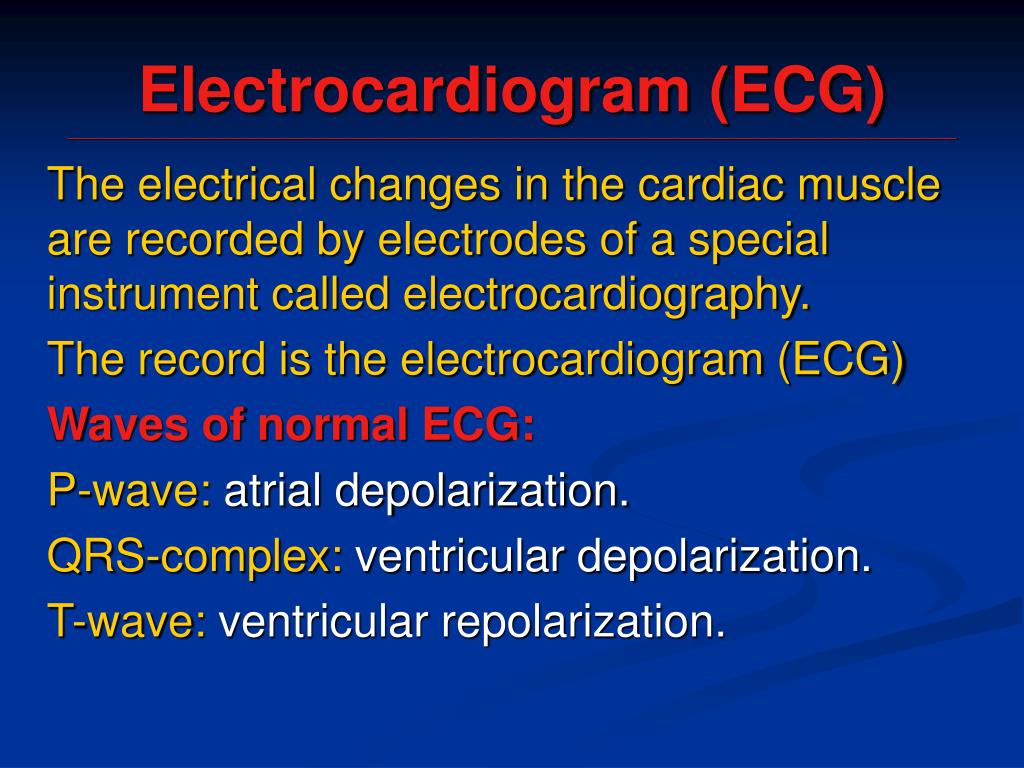 Electrocardiogram (ECG)

The electrical changes in the cardiac muscle are recorded by electrodes of a special instrument called electrocardiography.

The record is the electrocardiogram (ECG)

Waves of normal ECG:

P-wave: atrial depolarization.

QRS-complex: ventricular depolarization.

T-wave: ventricular repolarization.